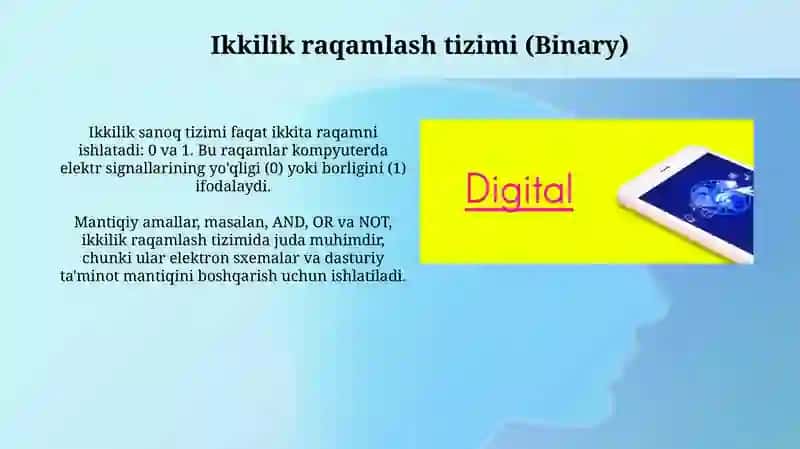 Ikkilik raqamlash tizimi (Binary)

Ikkilik sanoq tizimi faqat ikkita raqamni ishlatadi: 0 va 1. Bu raqamlar kompyuterda elektr signallarining yo'qligi (0) yoki borligini (1) ifodalaydi.

Mantiqiy amallar, masalan, AND, OR va NOT, ikkilik raqamlash tizimida juda muhimdir, chunki ular elektron sxemalar va dasturiy ta'minot mantiqini boshqarish uchun ishlatiladi.

Digital